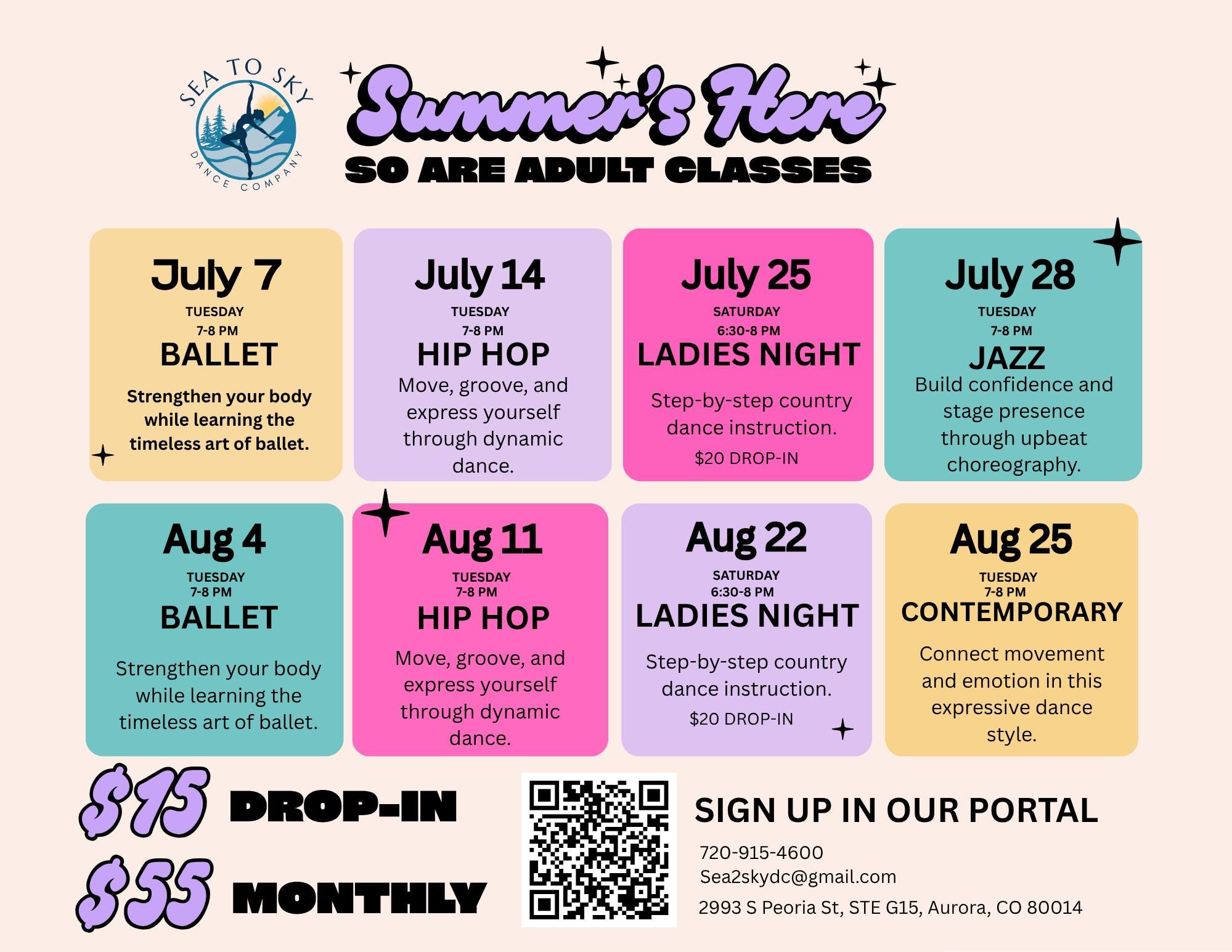 SEA TO SKY DANCE COMPANY

Summer's Here
SO ARE ADULT CLASSES

July 7
TUESDAY
7-8 PM
BALLET
Strengthen your body while learning the timeless art of ballet.

July 14
TUESDAY
7-8 PM
HIP HOP
Move, groove, and express yourself through dynamic dance.

July 25
SATURDAY
6:30-8 PM
LADIES NIGHT
Step-by-step country dance instruction.
$20 DROP-IN

July 28
TUESDAY
7-8 PM
JAZZ
Build confidence and stage presence through upbeat choreography.

Aug 4
TUESDAY
7-8 PM
BALLET
Strengthen your body while learning the timeless art of ballet.

Aug 11
TUESDAY
7-8 PM
HIP HOP
Move, groove, and express yourself through dynamic dance.

Aug 22
SATURDAY
6:30-8 PM
LADIES NIGHT
Step-by-step country dance instruction.
$20 DROP-IN

Aug 25
TUESDAY
7-8 PM
CONTEMPORARY
Connect movement and emotion in this expressive dance style.

$15 DROP-IN
$55 MONTHLY

SIGN UP IN OUR PORTAL
720-915-4600
Sea2skydc@gmail.com
2993 S Peoria St, STE G15, Aurora, CO 80014